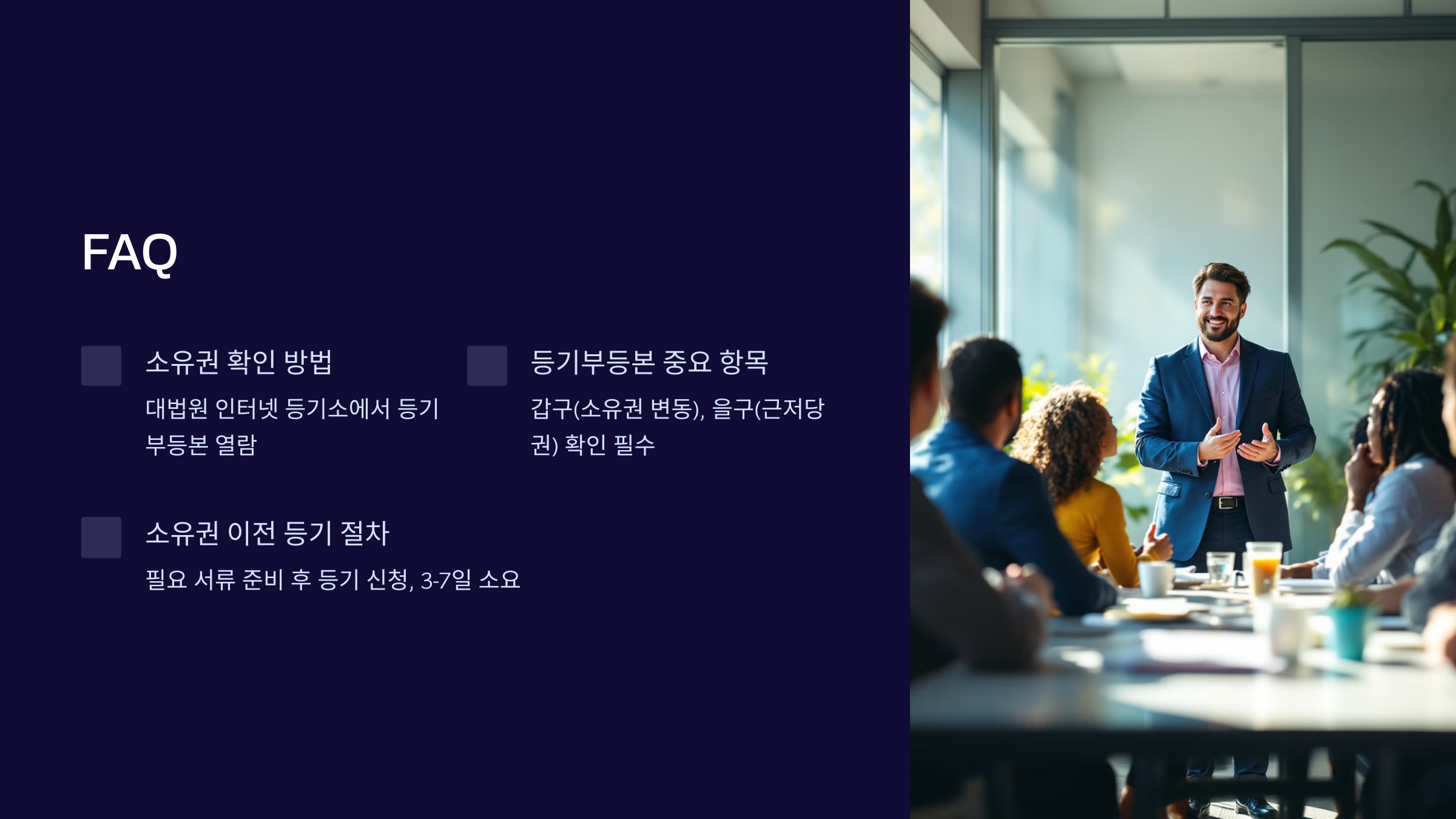 FAQ

소유권 확인 방법

대법원 인터넷 등기소에서 등기부등본 열람

등기부등본 중요 항목

갑구(소유권 변동), 을구(근저당권) 확인 필수

소유권 이전 등기 절차

필요 서류 준비 후 등기 신청, 3-7일 소요